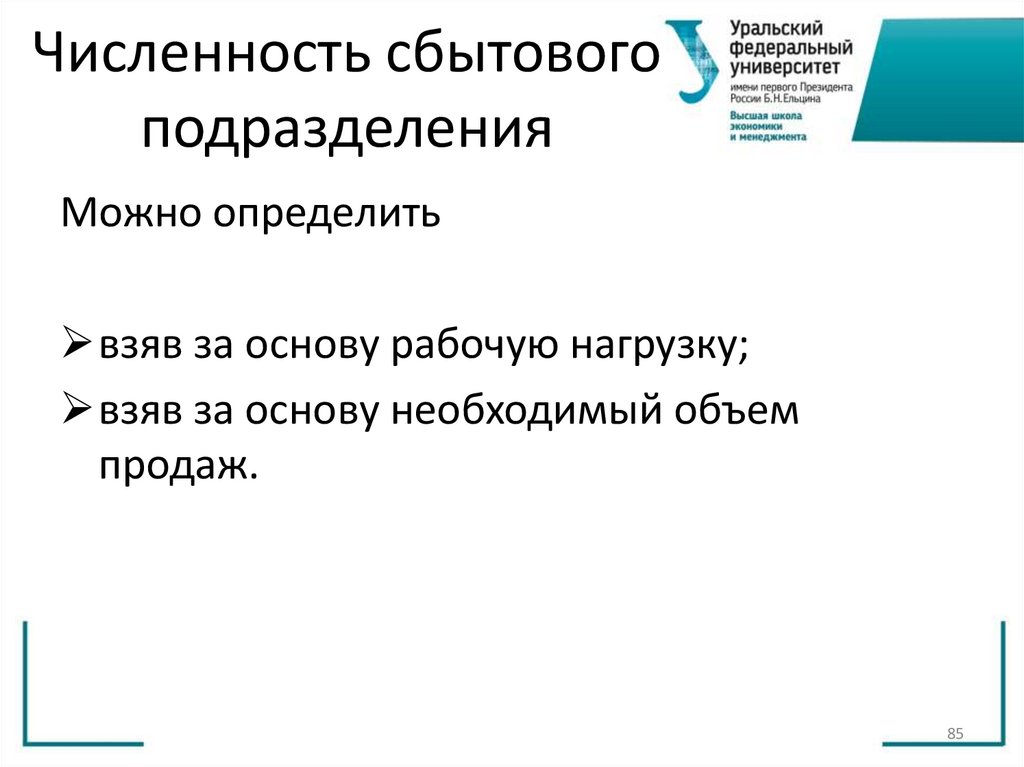 Численность сбытового подразделения

Уральский федеральный университет имени первого Президента России Б.Н.Ельцина
Высшая школа экономики и менеджмента

Можно определить

➢ взяв за основу рабочую нагрузку;
➢ взяв за основу необходимый объем продаж.

85